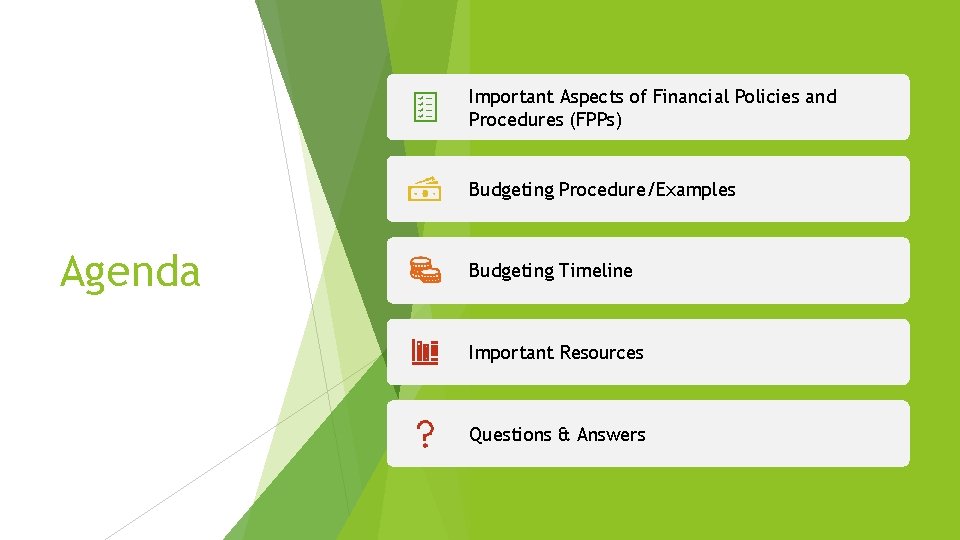 Agenda

Important Aspects of Financial Policies and Procedures (FPPs)

Budgeting Procedure/Examples

Budgeting Timeline

Important Resources

Questions & Answers